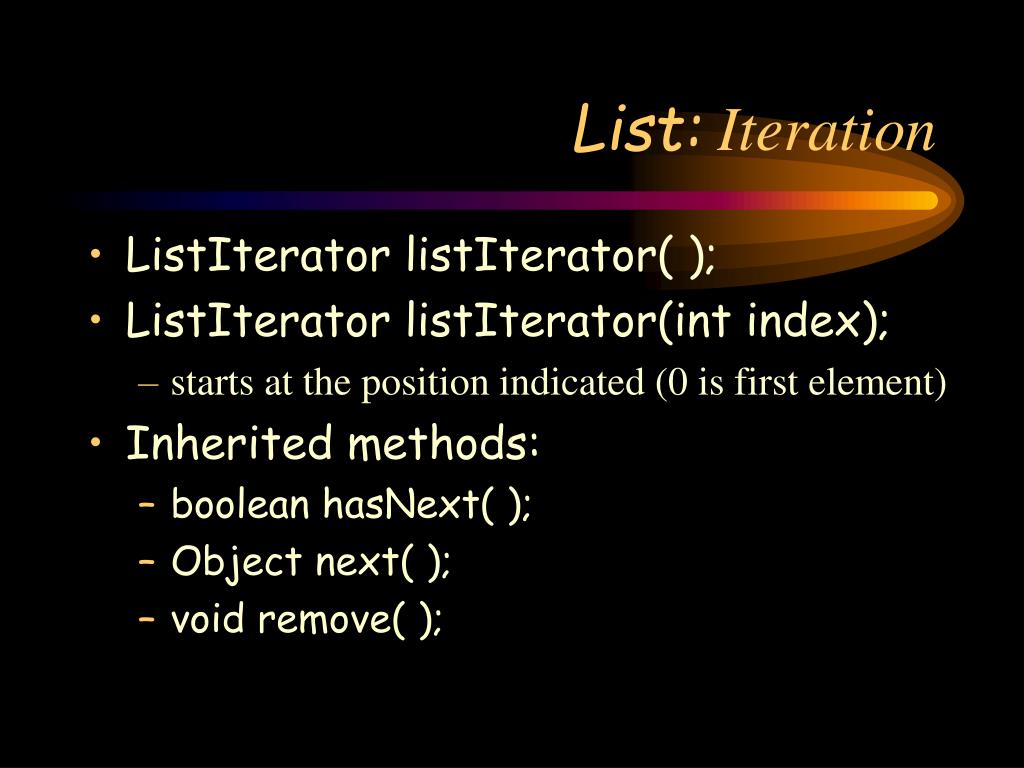 List: Iteration

• ListIterator listIterator( );
• ListIterator listIterator(int index);
– starts at the position indicated (0 is first element)
• Inherited methods:
– boolean hasNext( );
– Object next( );
– void remove( );